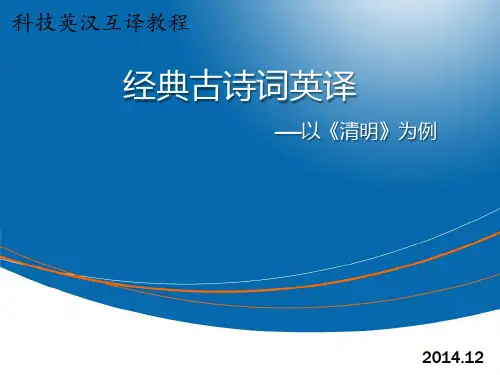 科技英汉互译教程

经典古诗词英译

—以《清明》为例

2014.12